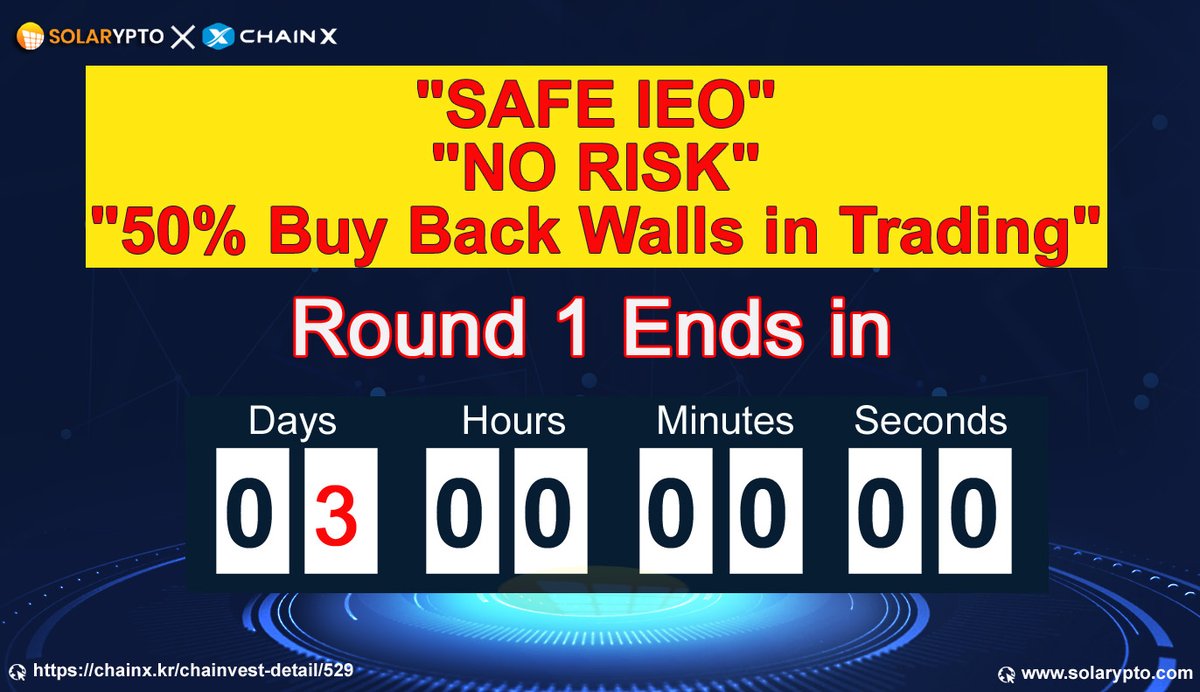 SOLARYPTO X CHAIN X

"SAFE IEO"
"NO RISK"
"50% Buy Back Walls in Trading"

Round 1 Ends in

| Days | Hours | Minutes | Seconds |
|---|---|---|---|
| 0 3 | 0 0 | 0 0 | 0 0 |

https://chainx.kr/chainvest-detail/529

www.solarypto.com